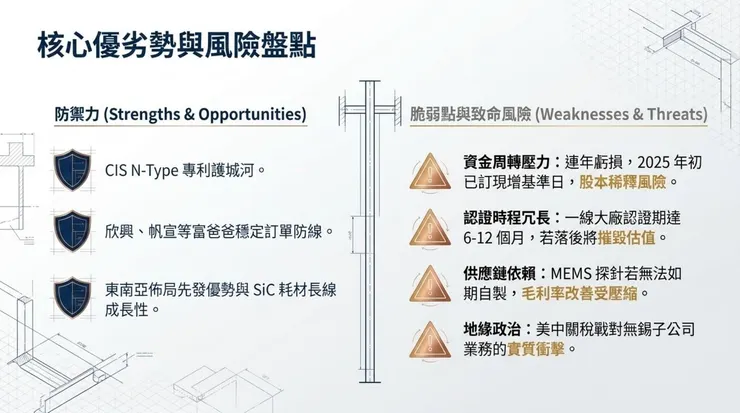 核心優劣勢與風險盤點

防禦力 (Strengths & Opportunities)

CIS N-Type 專利護城河。

欣興、帆宣等富爸爸穩定訂單防線。

東南亞佈局先發優勢與 SiC 耗材長線成長性。

脆弱點與致命風險 (Weaknesses & Threats)

資金周轉壓力：連年虧損，2025 年初已訂現增基準日，股本稀釋風險。

認證時程冗長：一線大廠認證期達 6-12 個月，若落後將摧毀估值。

供應鏈依賴：MEMS 探針若無法如期自製，毛利率改善受壓縮。

地緣政治：美中關稅戰對無錫子公司業務的實質衝擊。